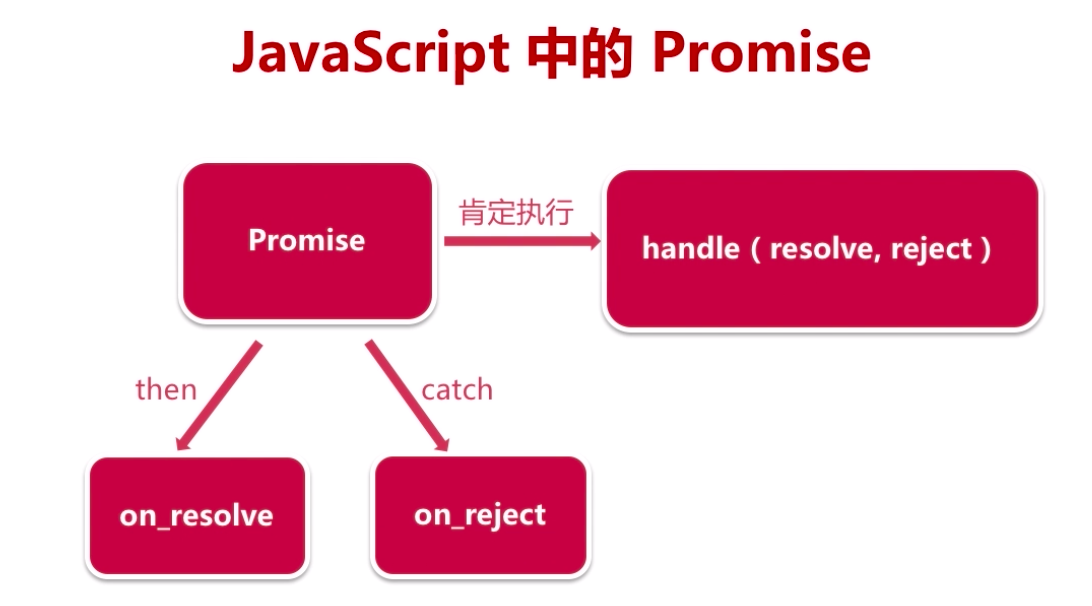 JavaScript 中的 Promise

Promise

肯定执行

handle（resolve, reject）

then

catch

on_resolve

on_reject